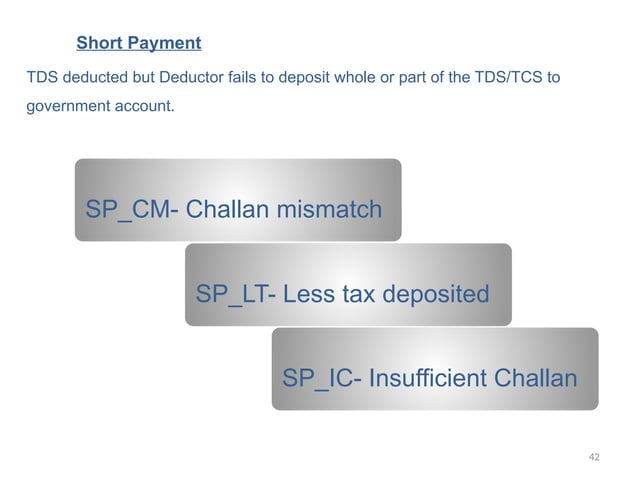 Short Payment

TDS deducted but Deductor fails to deposit whole or part of the TDS/TCS to government account.

SP_CM- Challan mismatch

SP_LT- Less tax deposited

SP_IC- Insufficient Challan

42